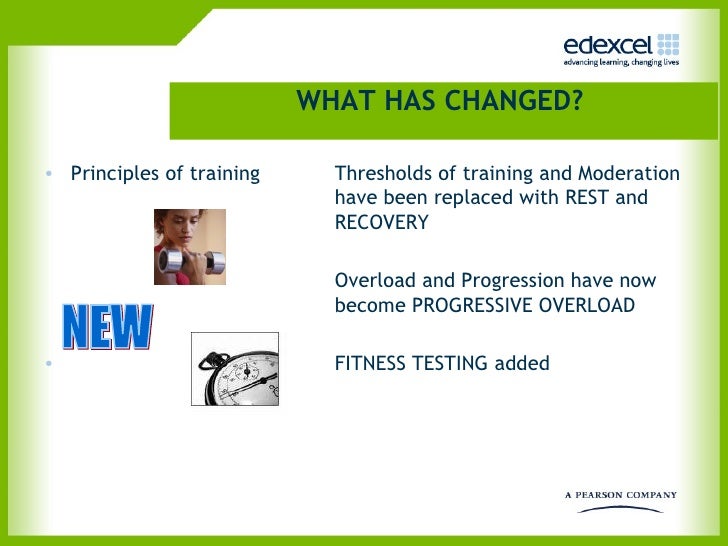 edexcel
advancing learning, changing lives

WHAT HAS CHANGED?

• Principles of training

Thresholds of training and Moderation have been replaced with REST and RECOVERY

Overload and Progression have now become PROGRESSIVE OVERLOAD

NEW

•

FITNESS TESTING added

A PEARSON COMPANY